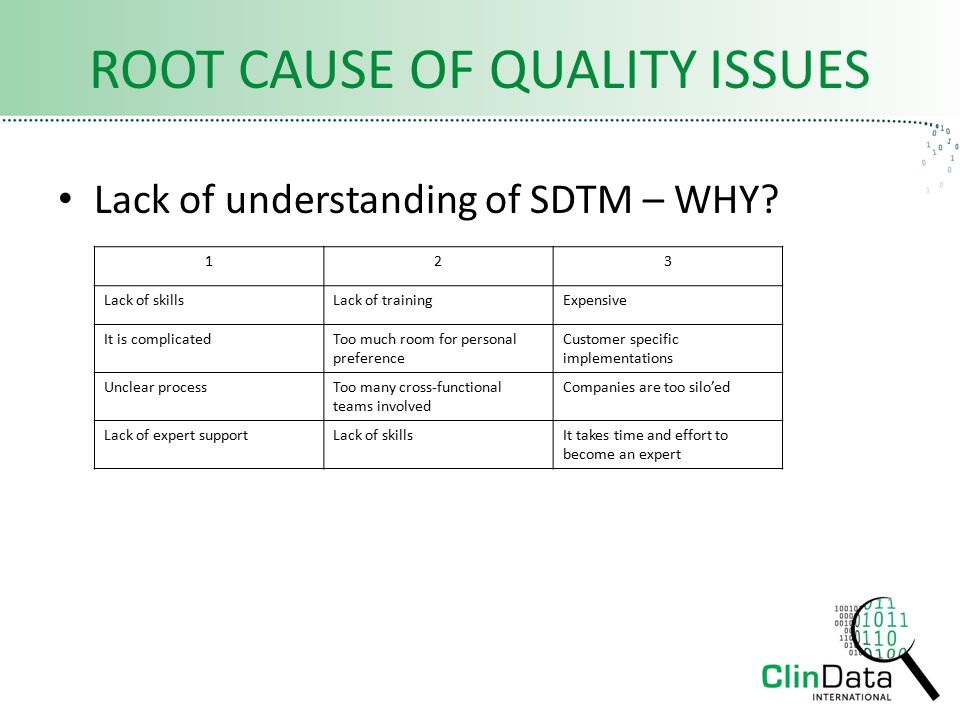 ROOT CAUSE OF QUALITY ISSUES

• Lack of understanding of SDTM – WHY?

| 1 | 2 | 3 |
|---|---|---|
| Lack of skills | Lack of training | Expensive |
| It is complicated | Too much room for personal preference | Customer specific implementations |
| Unclear process | Too many cross-functional teams involved | Companies are too silo'ed |
| Lack of expert support | Lack of skills | It takes time and effort to become an expert |

ClinData
INTERNATIONAL